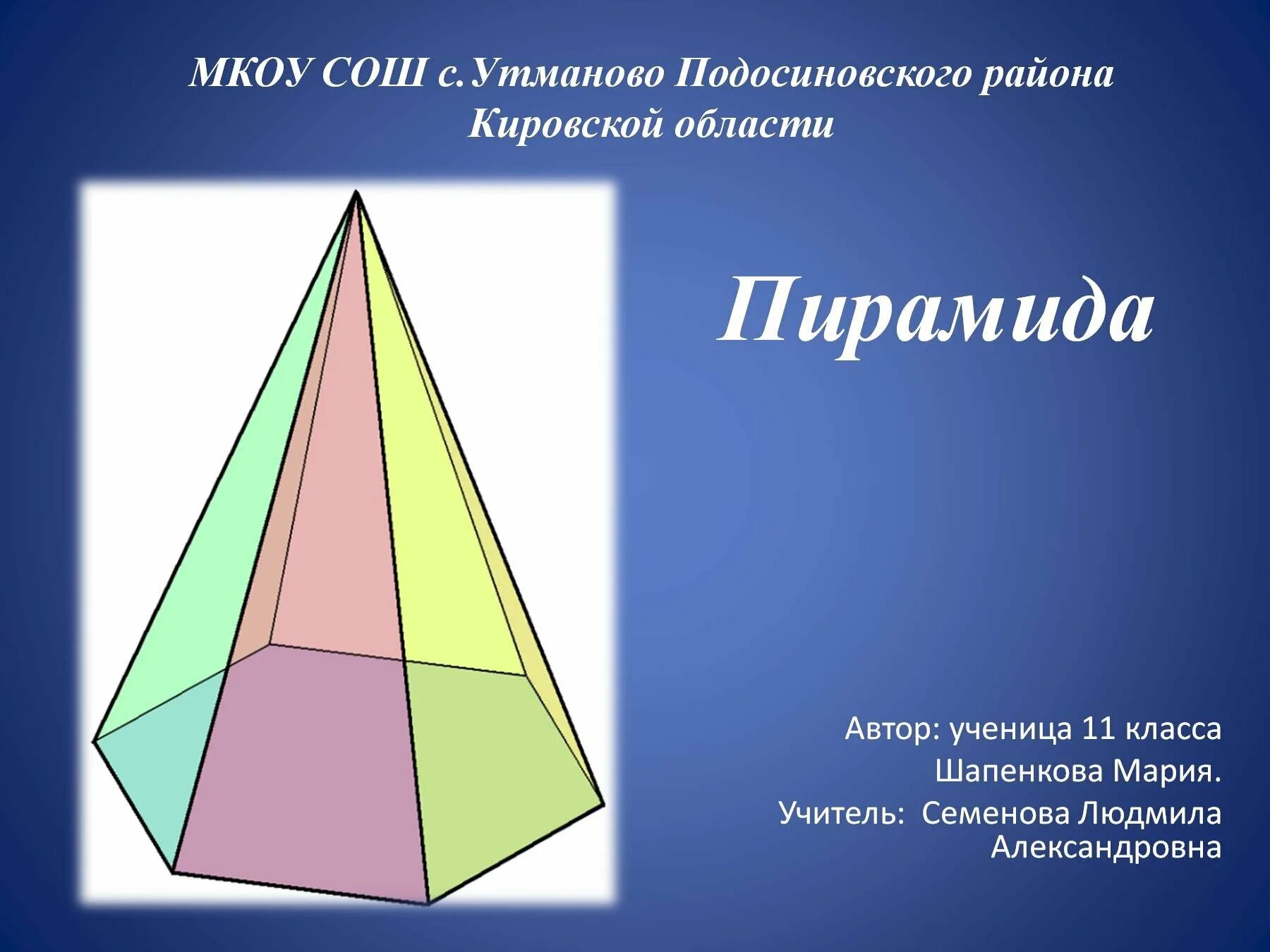 МКОУ СОШ с.Утманово Подосиновского района Кировской области

Пирамида

Автор: ученица 11 класса
Шапенкова Мария.
Учитель: Семенова Людмила Александровна